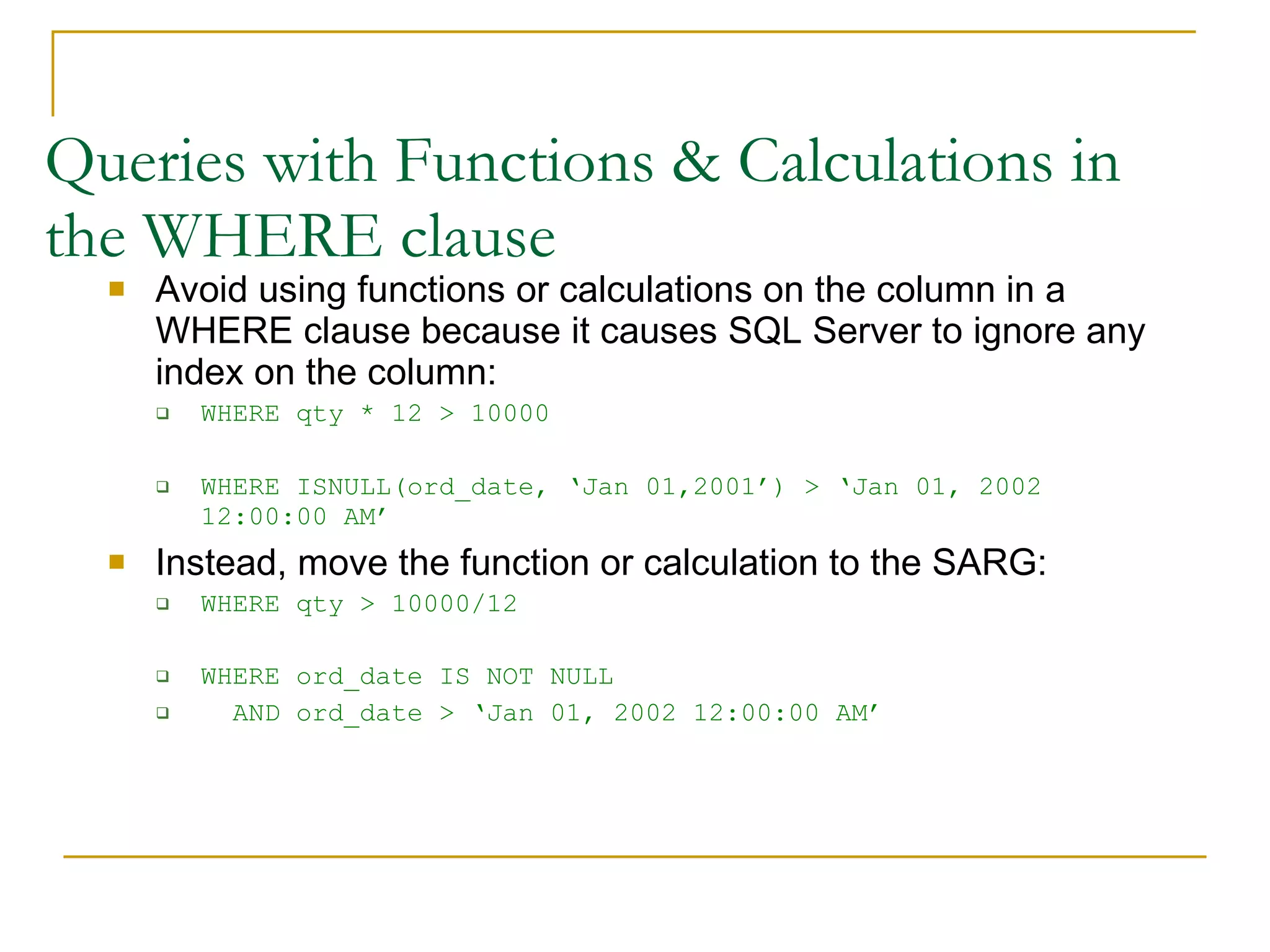 Queries with Functions & Calculations in the WHERE clause

Avoid using functions or calculations on the column in a WHERE clause because it causes SQL Server to ignore any index on the column:

WHERE qty * 12 > 10000

WHERE ISNULL(ord_date, ‘Jan 01,2001’) > ‘Jan 01, 2002 12:00:00 AM’

Instead, move the function or calculation to the SARG:

WHERE qty > 10000/12

WHERE ord_date IS NOT NULL

AND ord_date > ‘Jan 01, 2002 12:00:00 AM’